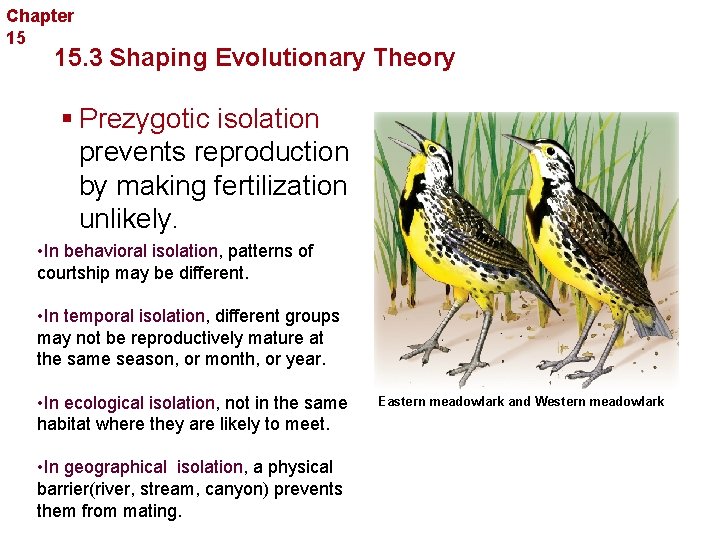 Chapter 15

15.3 Shaping Evolutionary Theory

▪ Prezygotic isolation prevents reproduction by making fertilization unlikely.

•In behavioral isolation, patterns of courtship may be different.

•In temporal isolation, different groups may not be reproductively mature at the same season, or month, or year.

•In ecological isolation, not in the same habitat where they are likely to meet.

•In geographical isolation, a physical barrier(river, stream, canyon) prevents them from mating.

Eastern meadowlark and Western meadowlark